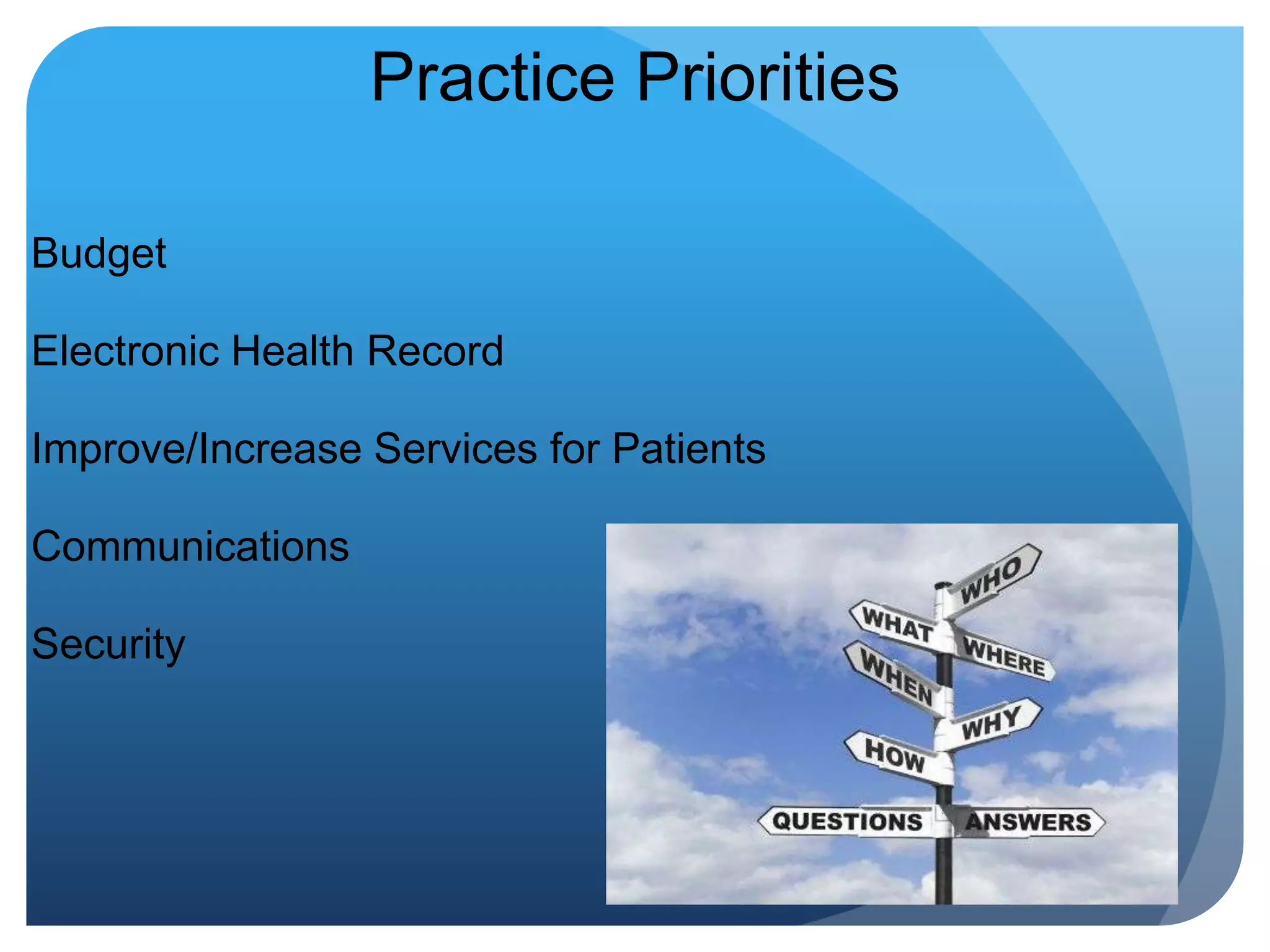 Practice Priorities

Budget

Electronic Health Record

Improve/Increase Services for Patients

Communications

Security

WHO
WHAT
WHERE
WHEN
WHY
HOW
QUESTIONS
ANSWERS